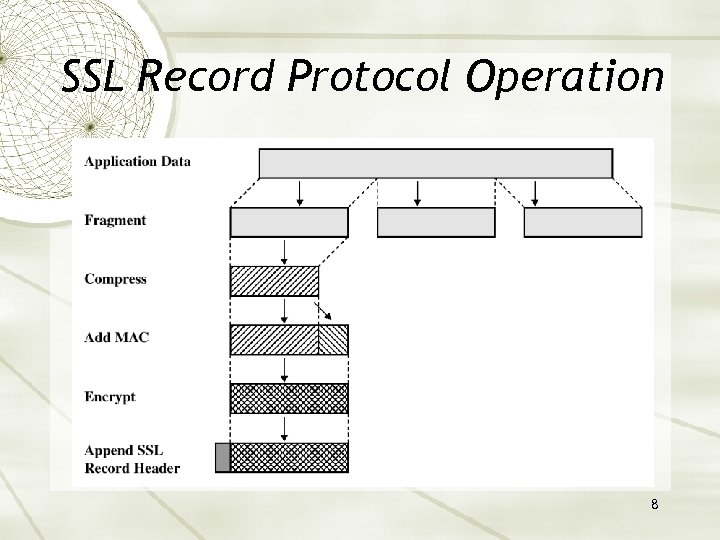 SSL Record Protocol Operation

Application Data

Fragment

Compress

Add MAC

Encrypt

Append SSL Record Header

8